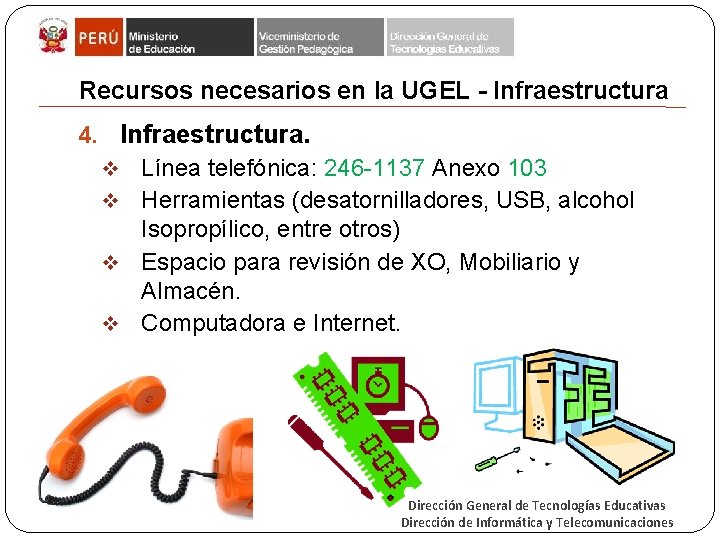 PERÚ Ministerio de Educación Viceministerio de Gestión Pedagógica Dirección General de Tecnologías Educativas

Recursos necesarios en la UGEL - Infraestructura

4. Infraestructura.

❖ Línea telefónica: 246-1137 Anexo 103

❖ Herramientas (desatornilladores, USB, alcohol Isopropílico, entre otros)

❖ Espacio para revisión de XO, Mobiliario y Almacén.

❖ Computadora e Internet.

Dirección General de Tecnologías Educativas
Dirección de Informática y Telecomunicaciones